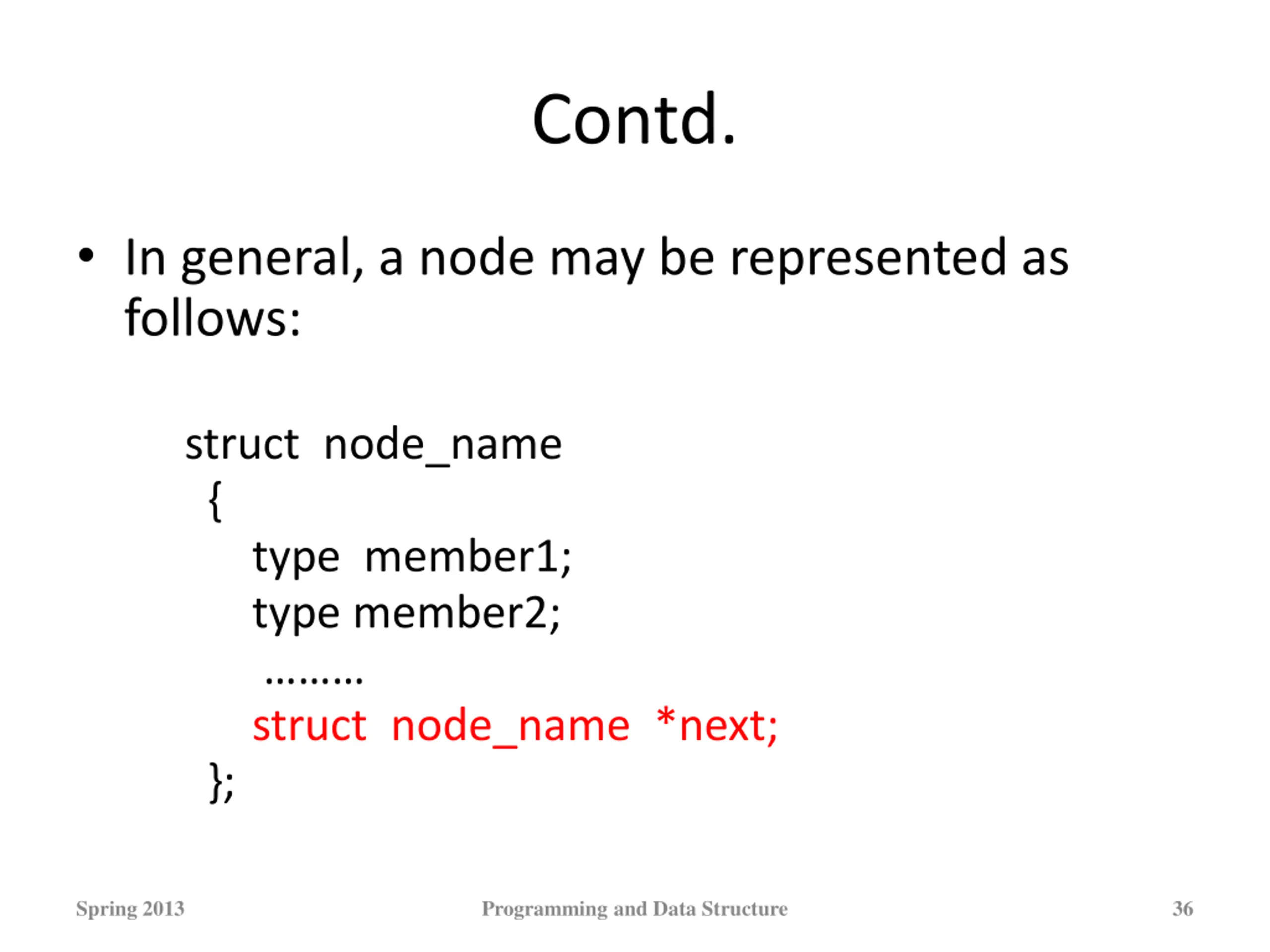 Contd.

• In general, a node may be represented as follows:

struct node_name
{
type member1;
type member2;
………
struct node_name *next;
};

Spring 2013

Programming and Data Structure

36